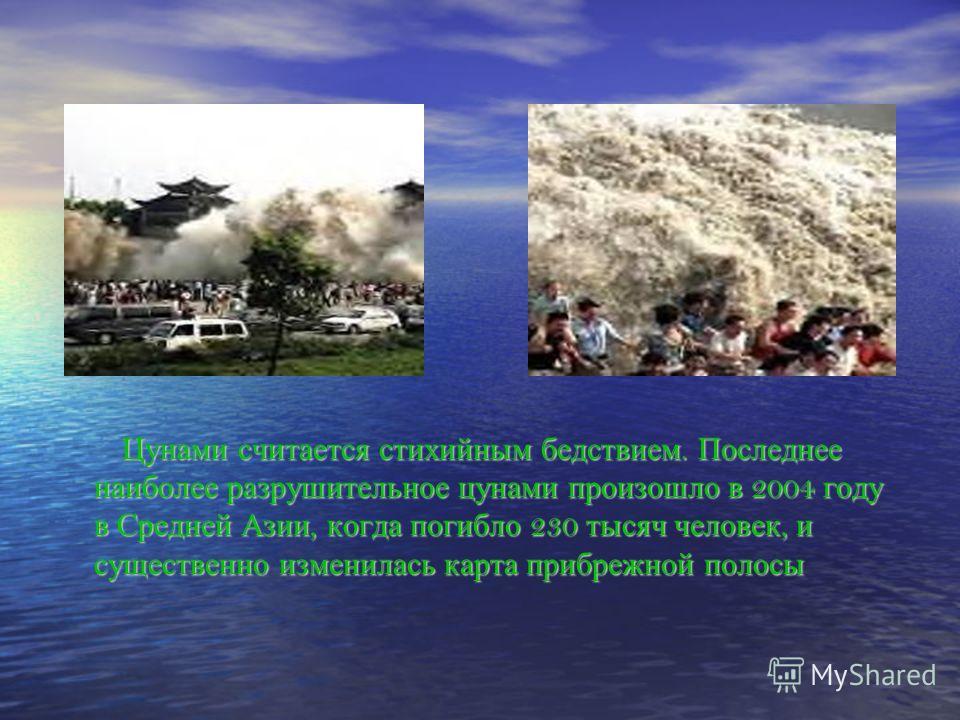 Цунами считается стихийным бедствием. Последнее наиболее разрушительное цунами произошло в 2004 году в Средней Азии, когда погибло 230 тысяч человек, и существенно изменилась карта прибрежной полосы

MyShared